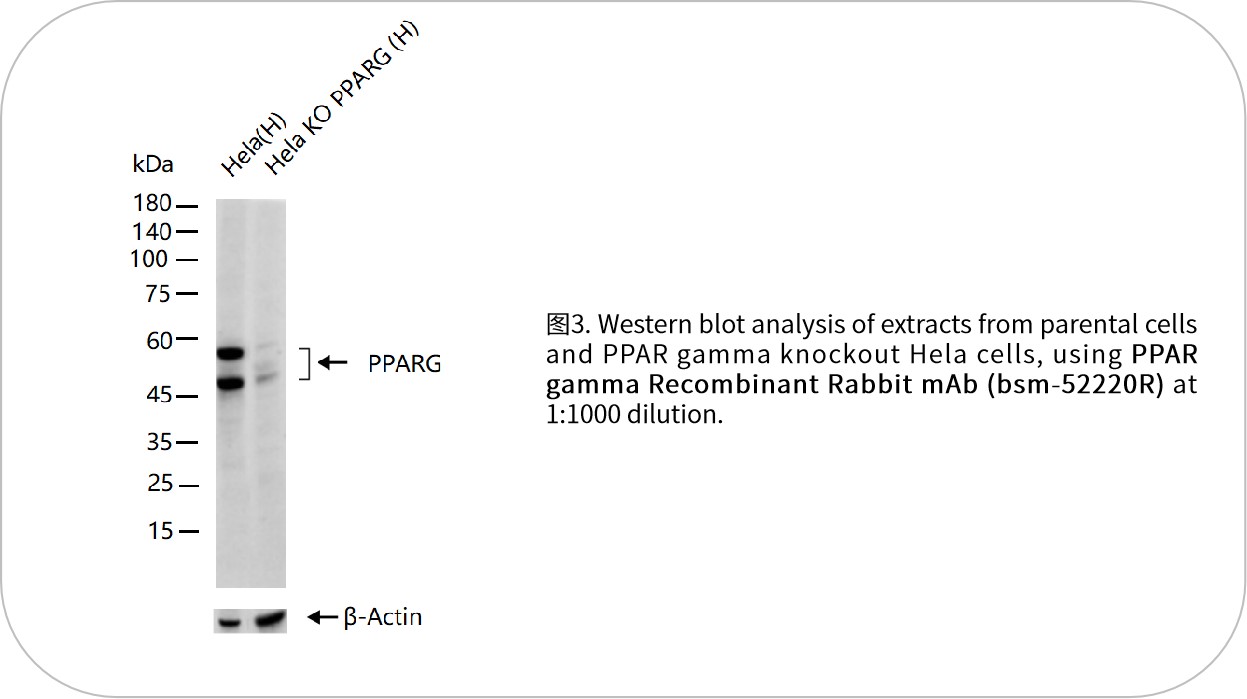 kDa

Hela(H)

Hela KO PPARG (H)

180

140

100

75

60

45

35

25

15

PPARG

β-Actin

图3. Western blot analysis of extracts from parental cells and PPAR gamma knockout Hela cells, using PPAR gamma Recombinant Rabbit mAb (bsm-52220R) at 1:1000 dilution.